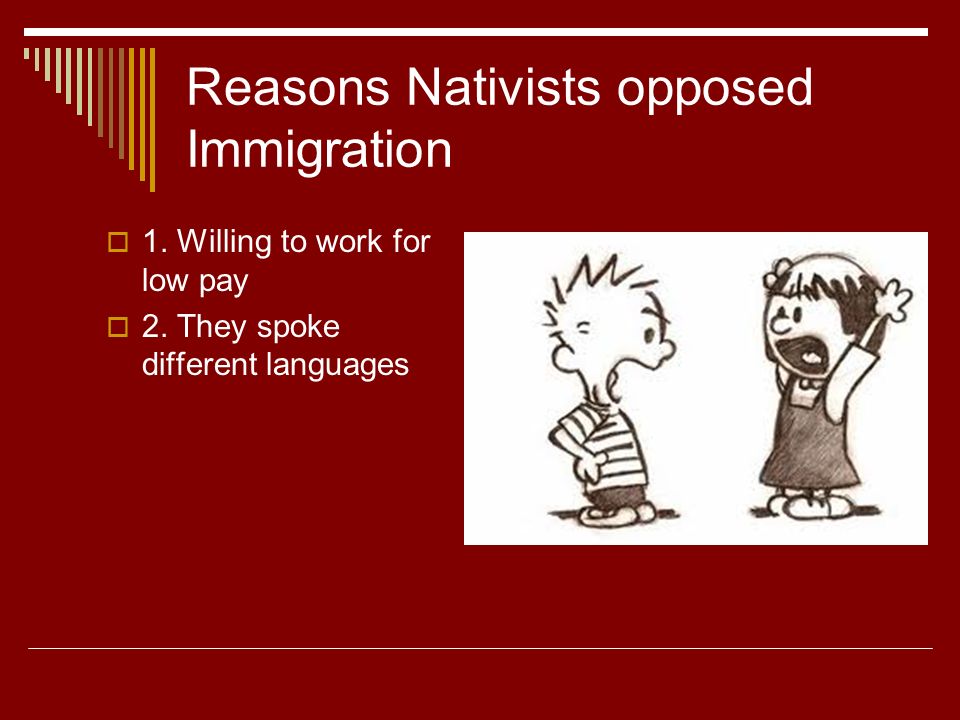 Reasons Nativists opposed Immigration

1. Willing to work for low pay

2. They spoke different languages